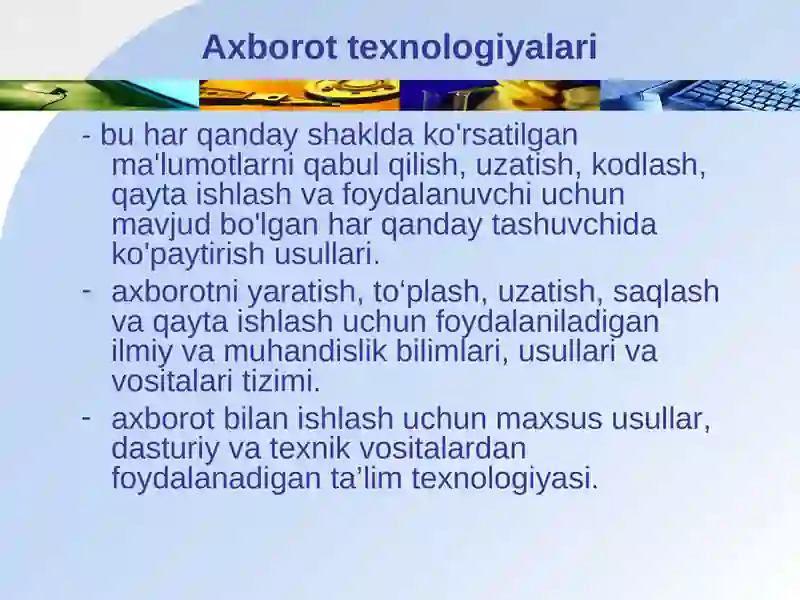 Axborot texnologiyalari

- bu har qanday shaklda ko'rsatilgan ma'lumotlarni qabul qilish, uzatish, kodlash, qayta ishlash va foydalanuvchi uchun mavjud bo'lgan har qanday tashuvchida ko'paytirish usullari.

- axborotni yaratish, to‘plash, uzatish, saqlash va qayta ishlash uchun foydalaniladigan ilmiy va muhandislik bilimlari, usullari va vositalari tizimi.

- axborot bilan ishlash uchun maxsus usullar, dasturiy va texnik vositalardan foydalanadigan ta’lim texnologiyasi.